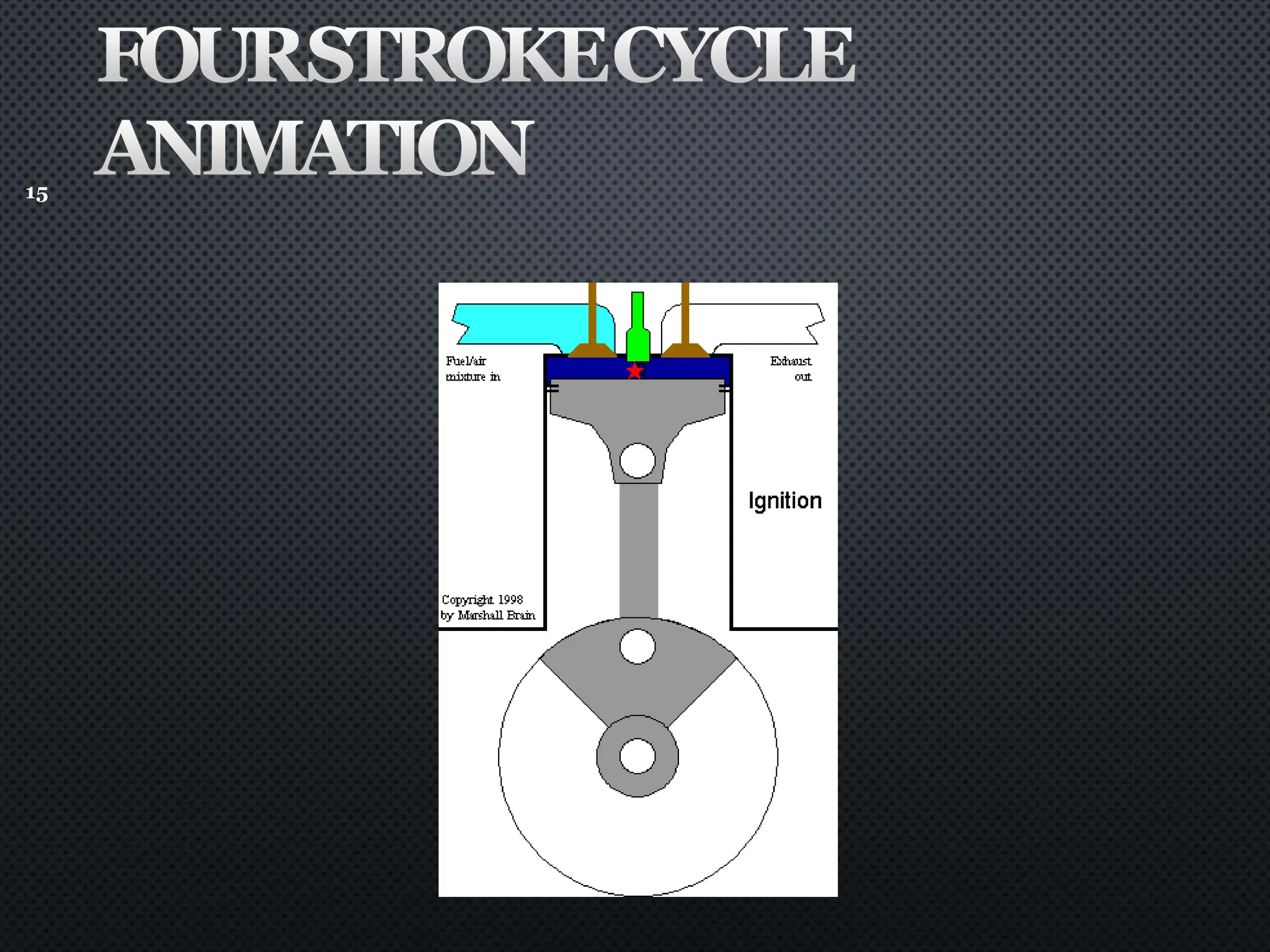 FOUR STROKE CYCLE ANIMATION

15

Fuel/air mixture in

Exhaust out

Ignition

Copyright 1998 by Marshall Brain